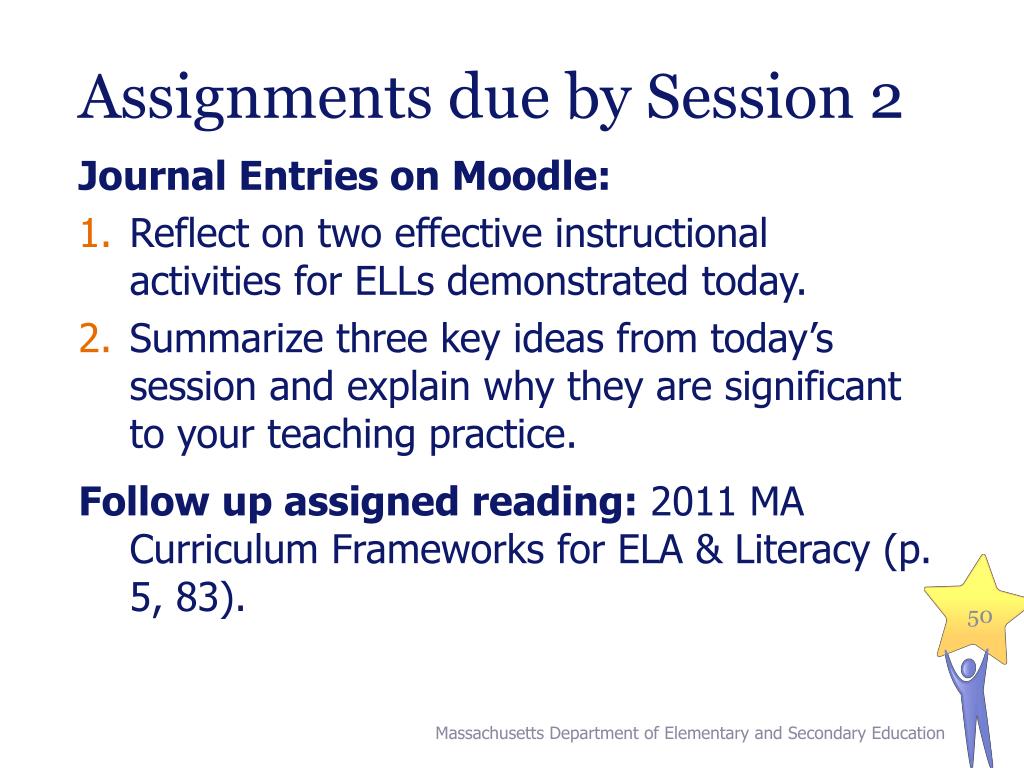 Assignments due by Session 2

Journal Entries on Moodle:

1. Reflect on two effective instructional activities for ELLs demonstrated today.
2. Summarize three key ideas from today's session and explain why they are significant to your teaching practice.

Follow up assigned reading: 2011 MA Curriculum Frameworks for ELA & Literacy (p. 5, 83).

50

Massachusetts Department of Elementary and Secondary Education